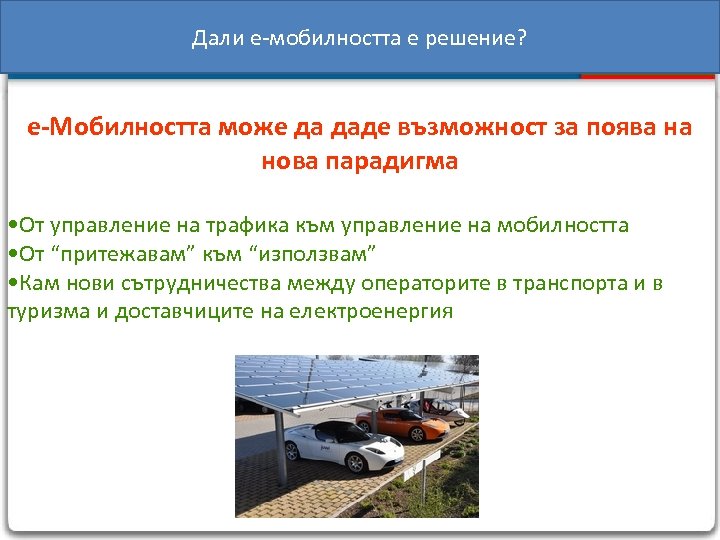 Дали е-мобилността е решение?

е-Мобилността може да даде възможност за поява на нова парадигма

•От управление на трафика към управление на мобилността
•От “притежавам” към “използвам”
•Кам нови сътрудничества между операторите в транспорта и в туризма и доставчиците на електроенергия